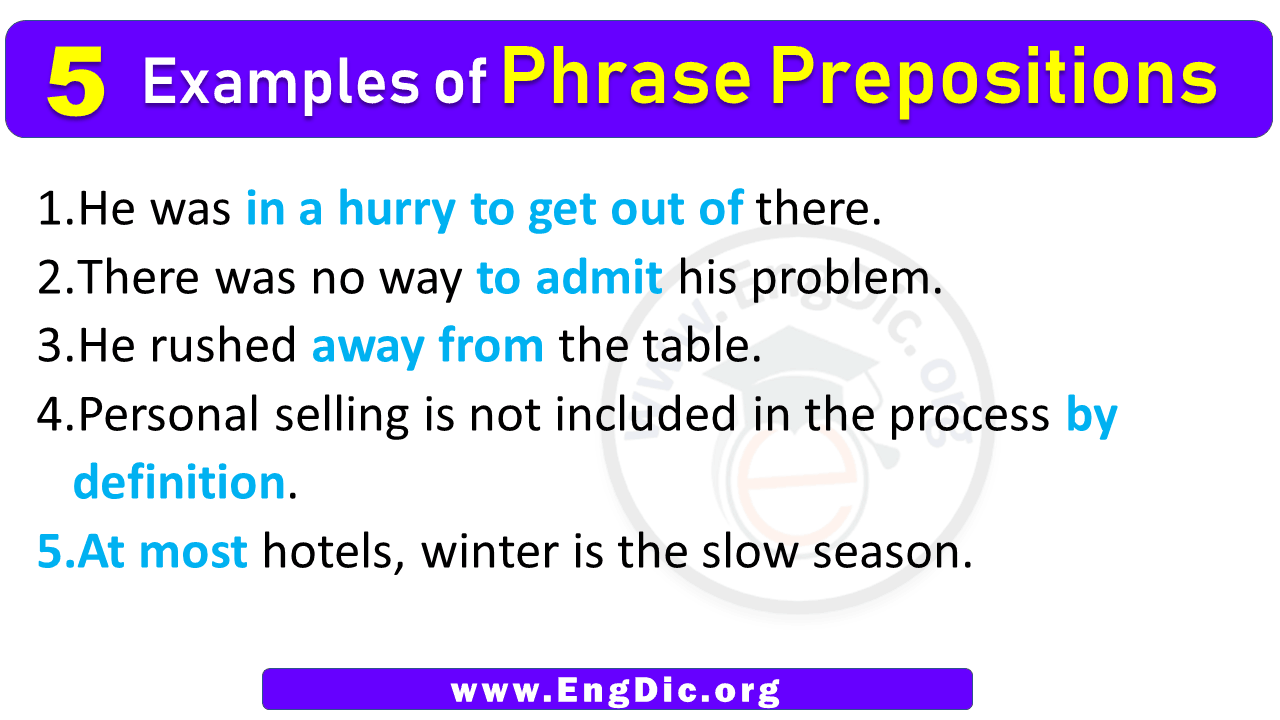 5 Examples of Phrase Prepositions

1.He was in a hurry to get out of there.
2.There was no way to admit his problem.
3.He rushed away from the table.
4.Personal selling is not included in the process by definition.
5.At most hotels, winter is the slow season.

www.EngDic.org

www.EngDic.org